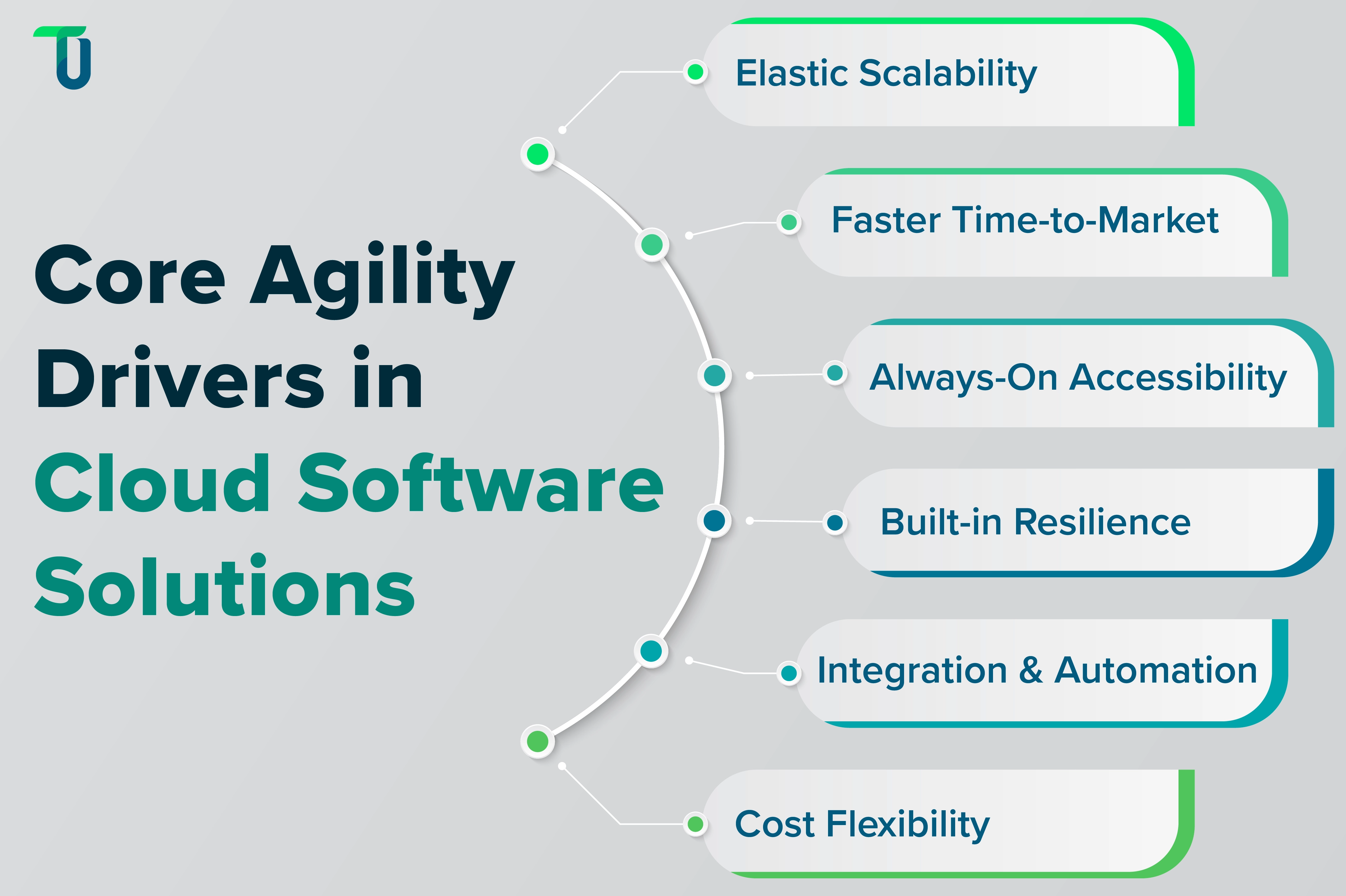 Core Agility Drivers in Cloud Software Solutions

Elastic Scalability

Faster Time-to-Market

Always-On Accessibility

Built-in Resilience

Integration & Automation

Cost Flexibility